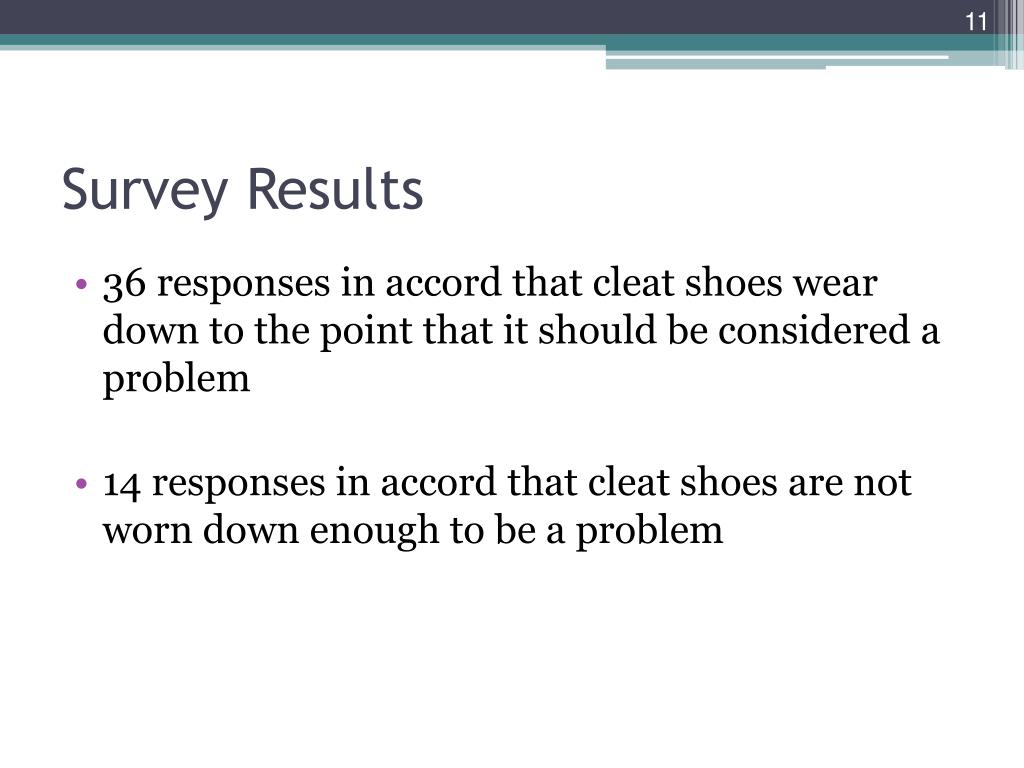 11

Survey Results

• 36 responses in accord that cleat shoes wear down to the point that it should be considered a problem

• 14 responses in accord that cleat shoes are not worn down enough to be a problem